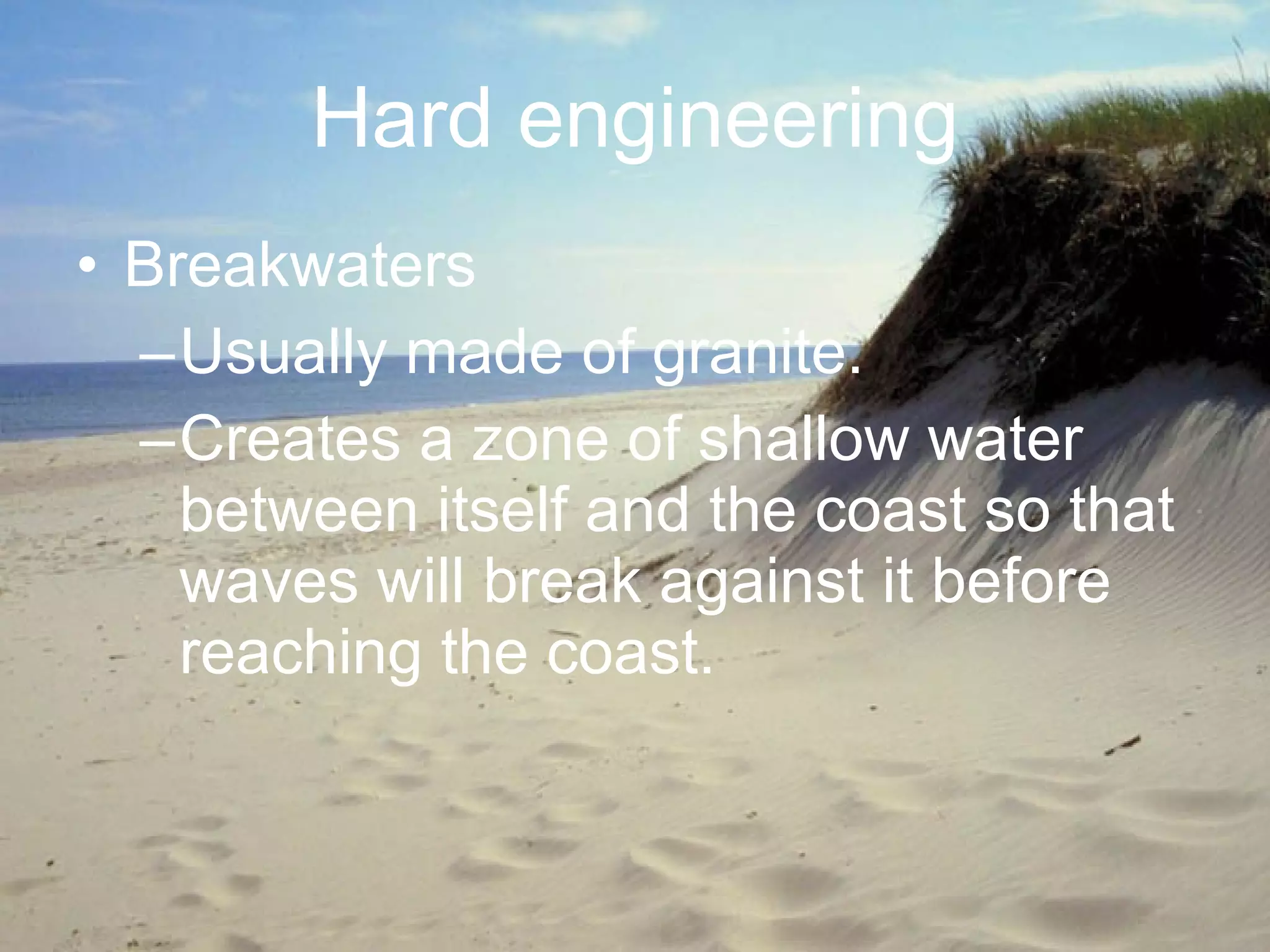 Hard engineering

• Breakwaters
– Usually made of granite.
– Creates a zone of shallow water between itself and the coast so that waves will break against it before reaching the coast.